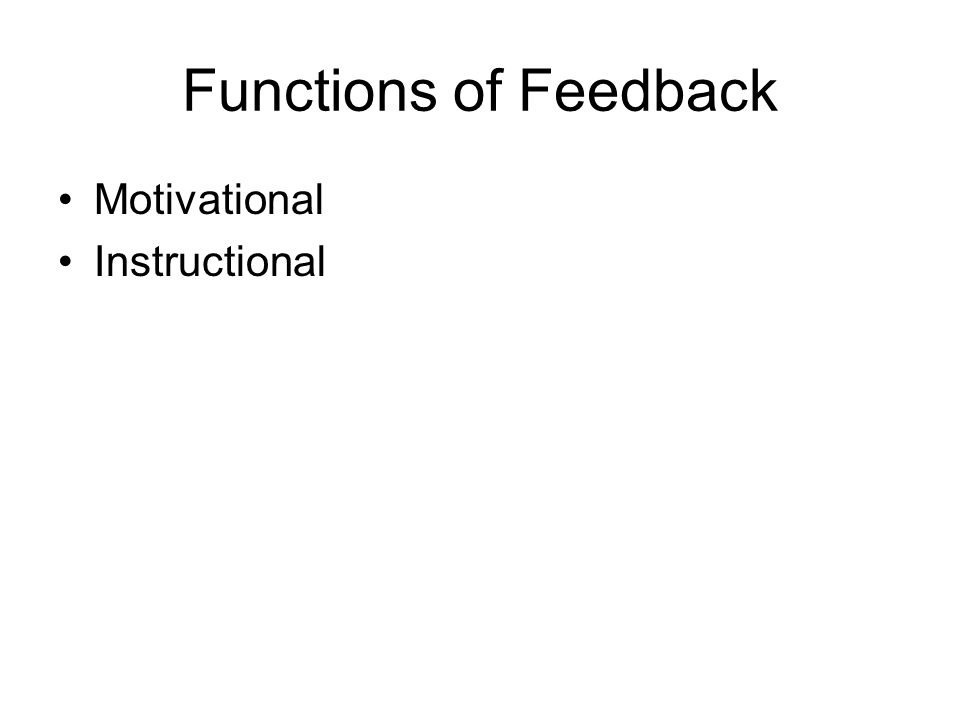 Functions of Feedback

• Motivational
• Instructional